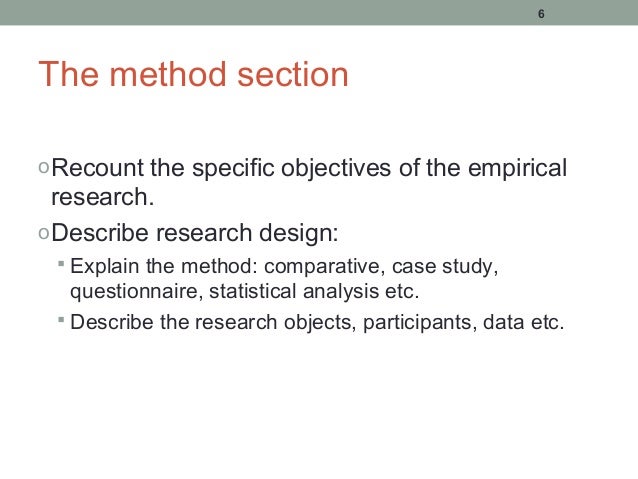 6

The method section

o Recount the specific objectives of the empirical research.

o Describe research design:

▪ Explain the method: comparative, case study, questionnaire, statistical analysis etc.

▪ Describe the research objects, participants, data etc.